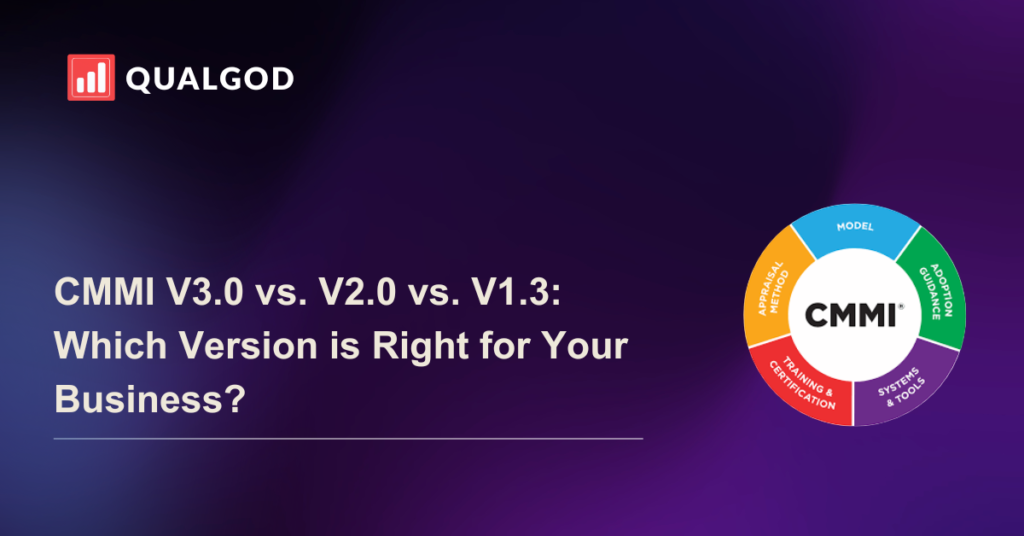 QUALGOD

CMMI V3.0 vs. V2.0 vs. V1.3: Which Version is Right for Your Business?

MODEL
ADOPTION GUIDANCE
SYSTEMS & TOOLS
TRAINING & CERTIFICATION
APPRAISAL METHOD
CMMI®